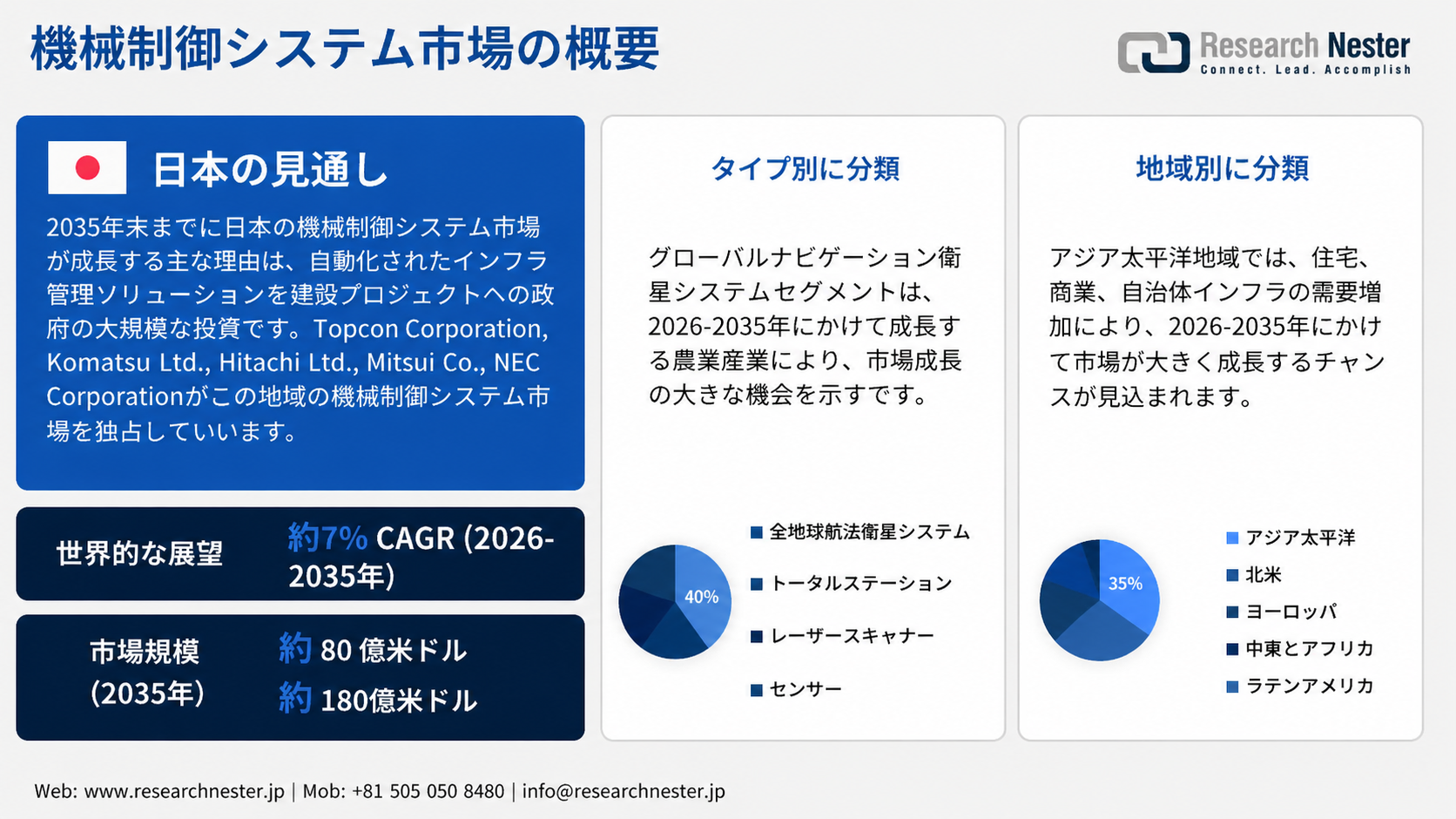 機械制御システム市場の概要

Research Nester
Connect. Lead. Accomplish

日本の見通し

2035年末までに日本の機械制御システム市場が成長する主な理由は、自動化されたインフラ管理ソリューションを建設プロジェクトへの政府の大規模な投資です。Topcon Corporation, Komatsu Ltd., Hitachi Ltd., Mitsui Co., NEC Corporationがこの地域の機械制御システム市場を独占していいます。

世界的な展望

約7% CAGR (2026-2035年)

市場規模 (2035年)

約 80 億米ドル
約 180億米ドル

タイプ別に分類

グローバルナビゲーション衛星システムセグメントは、2026-2035年にかけて成長する農業産業により、市場成長の大きな機会を示すです。

40%

全地球航法衛星システム
トータルステーション
レーザースキャナー
センサー

地域別に分類

アジア太平洋地域では、住宅、商業、自治体インフラの需要増加により、2026-2035年にかけて市場が大きく成長するチャンスが見込まれます。

35%

アジア太平洋
北米
ヨーロッパ
中東とアフリカ
ラテンアメリカ

Web: www.researchnester.jp | Mob: +81 505 050 8480 | info@researchnester.jp